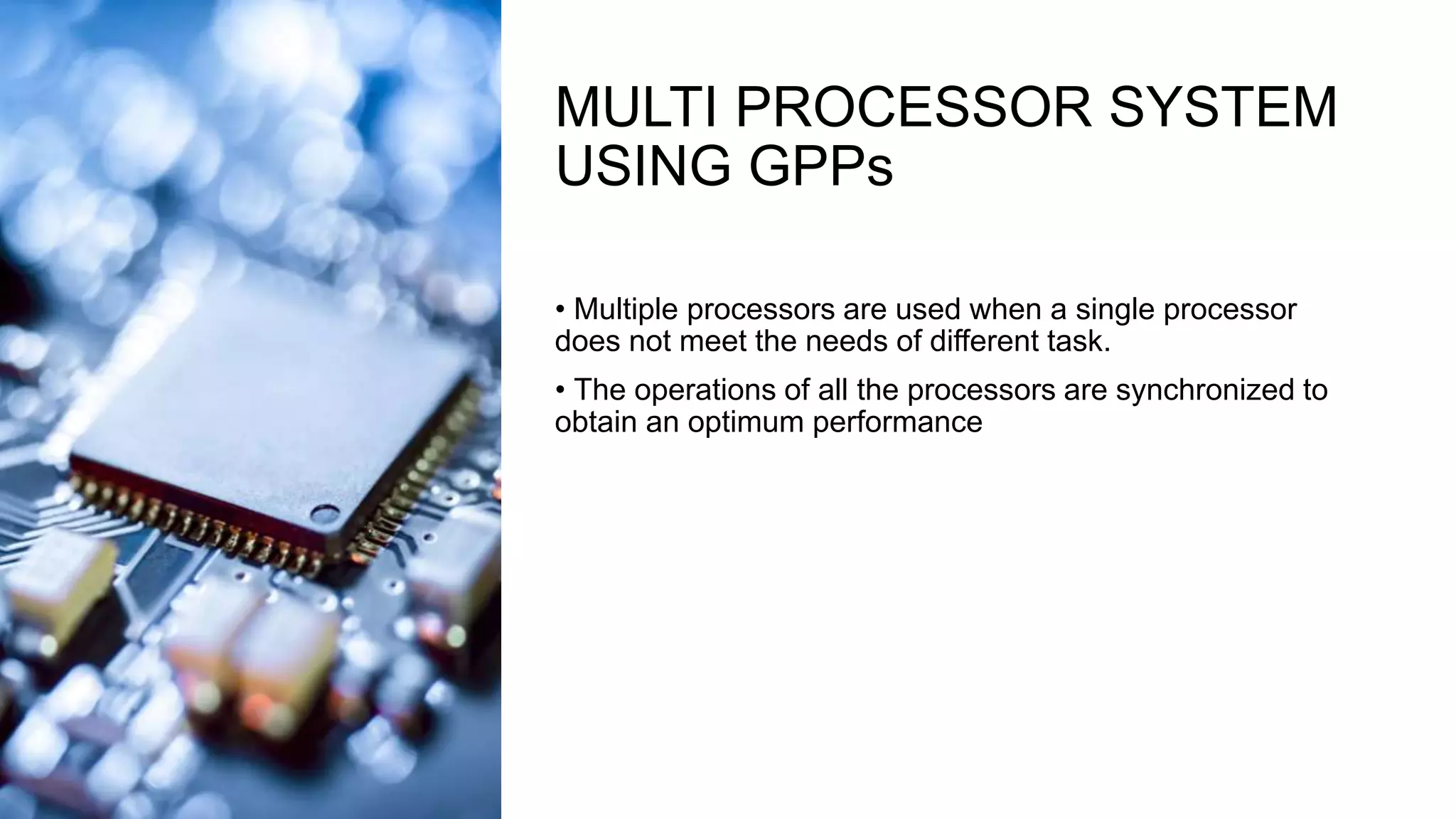 MULTI PROCESSOR SYSTEM USING GPPs

• Multiple processors are used when a single processor does not meet the needs of different task.

• The operations of all the processors are synchronized to obtain an optimum performance